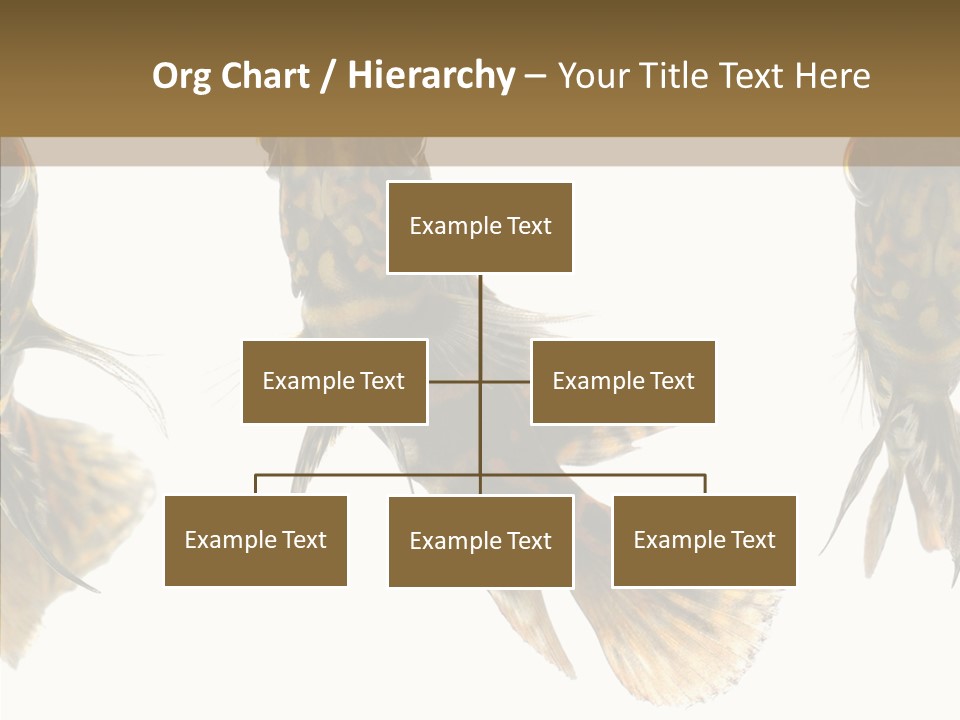 Org Chart / Hierarchy – Your Title Text Here

Example Text

Example Text

Example Text

Example Text

Example Text

Example Text